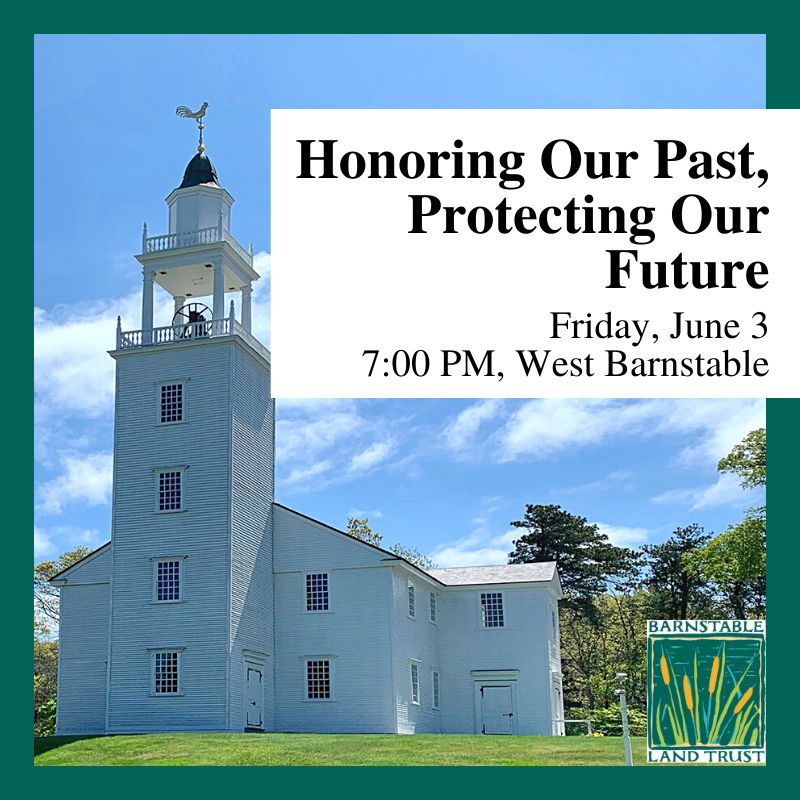 Honoring Our Past, Protecting Our Future

Friday, June 3
7:00 PM, West Barnstable

BARNSTABLE
LAND TRUST